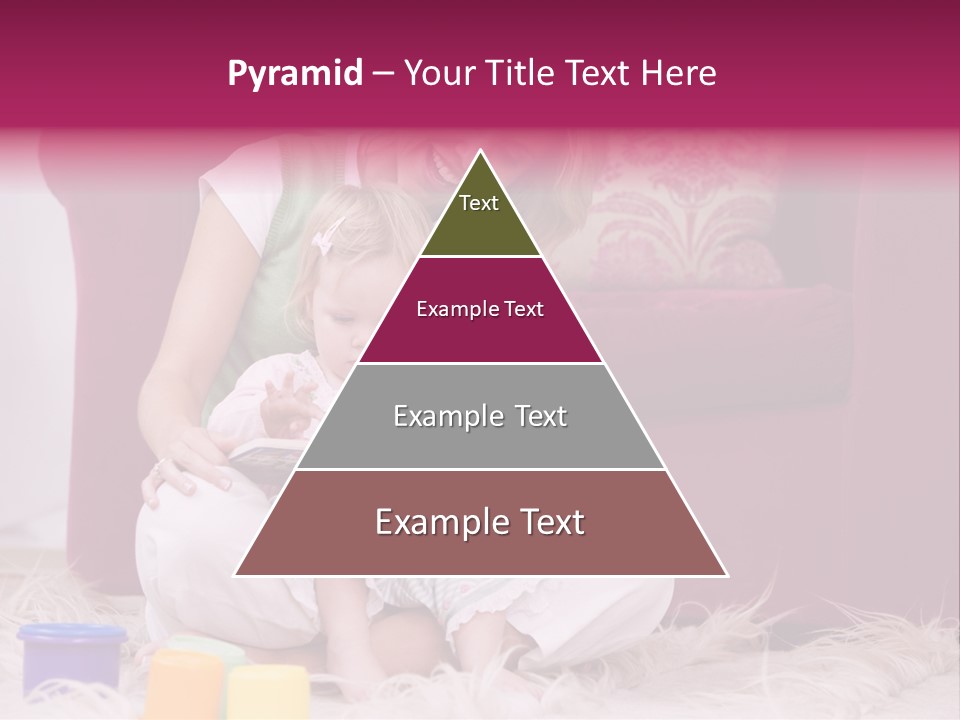 Pyramid – Your Title Text Here

Text

Example Text

Example Text

Example Text